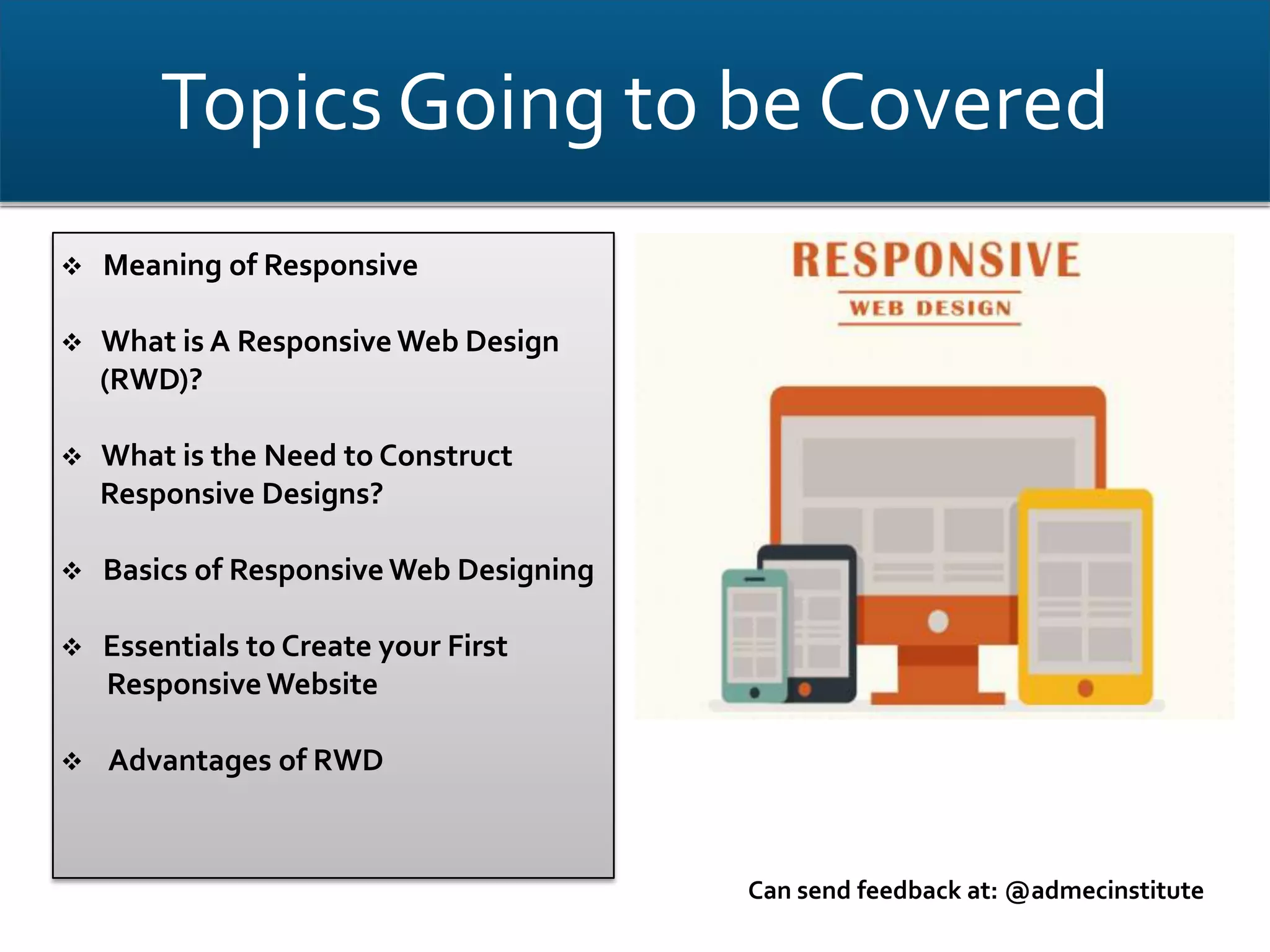 Topics Going to be Covered

❖ Meaning of Responsive

❖ What is A Responsive Web Design (RWD)?

❖ What is the Need to Construct Responsive Designs?

❖ Basics of Responsive Web Designing

❖ Essentials to Create your First Responsive Website

❖ Advantages of RWD

RESPONSIVE
WEB DESIGN

Can send feedback at: @admecinstitute